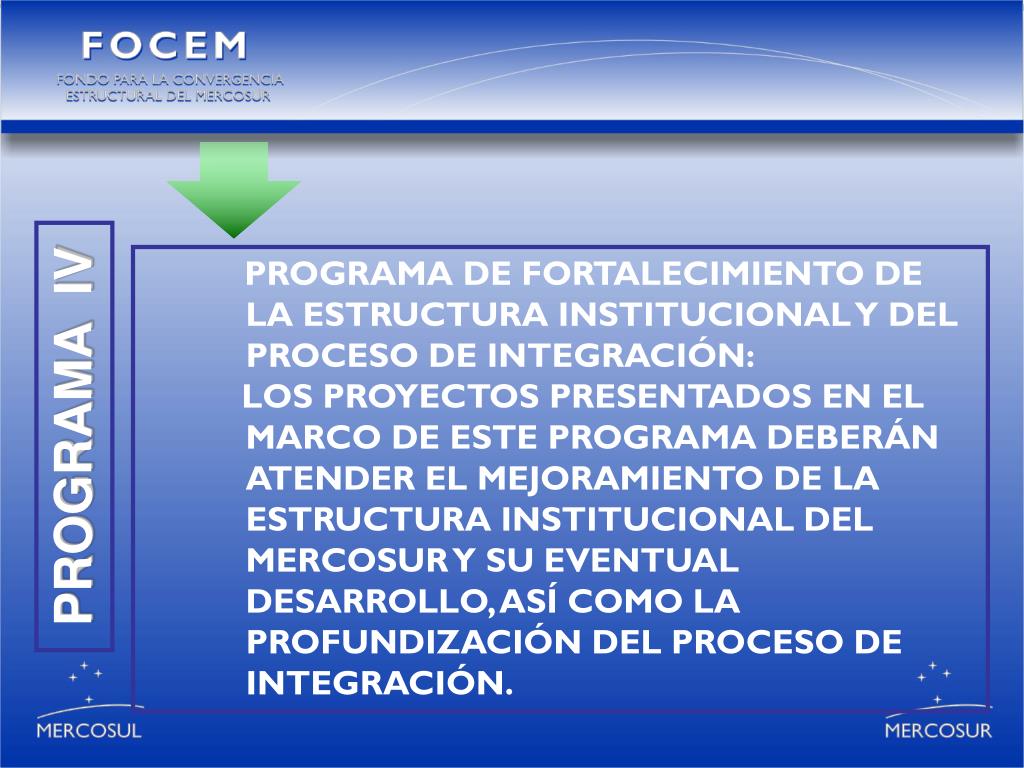 FOCEM
FONDO PARA LA CONVERGENCIA ESTRUCTURAL DEL MERCOSUR

PROGRAMA IV

PROGRAMA DE FORTALECIMIENTO DE LA ESTRUCTURA INSTITUCIONAL Y DEL PROCESO DE INTEGRACIÓN:
LOS PROYECTOS PRESENTADOS EN EL MARCO DE ESTE PROGRAMA DEBERÁN ATENDER EL MEJORAMIENTO DE LA ESTRUCTURA INSTITUCIONAL DEL MERCOSUR Y SU EVENTUAL DESARROLLO, ASÍ COMO LA PROFUNDIZACIÓN DEL PROCESO DE INTEGRACIÓN.

MERCOSUL

MERCOSUR